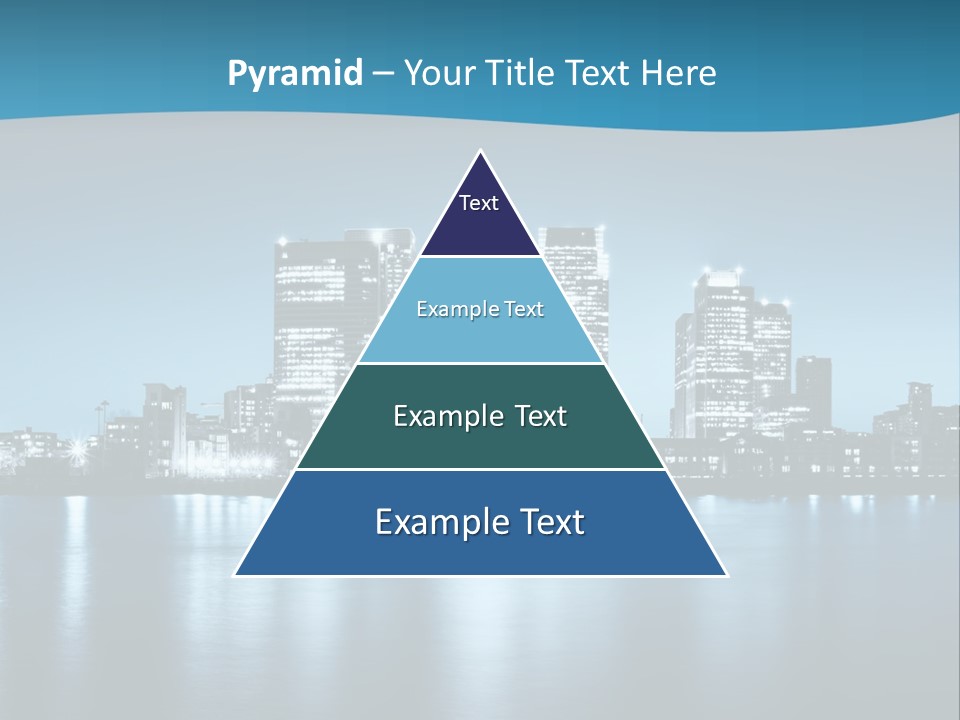 Pyramid – Your Title Text Here

Text

Example Text

Example Text

Example Text